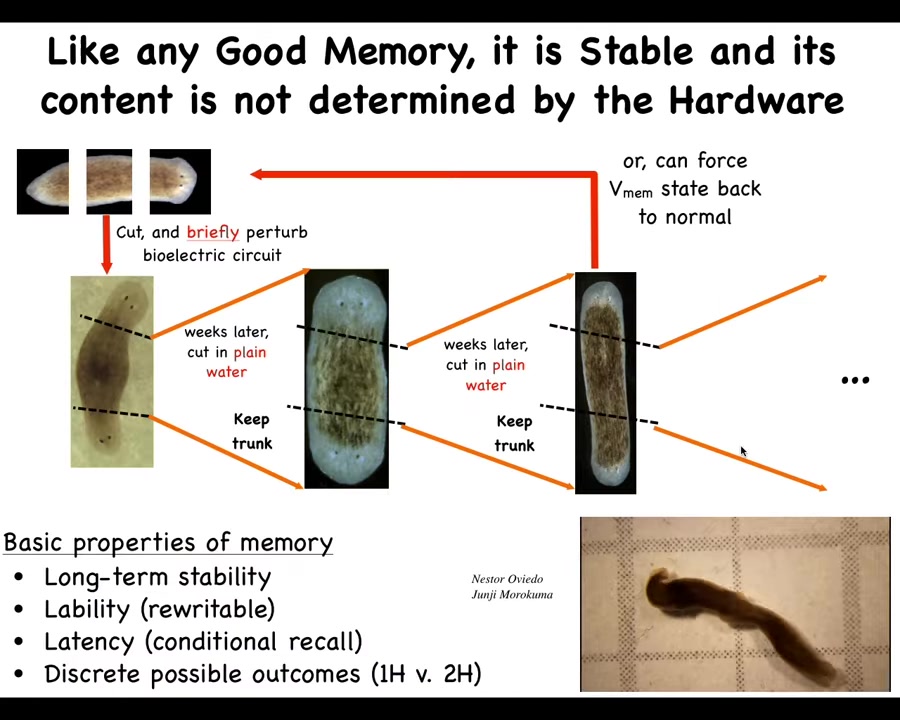 Like any Good Memory, it is Stable and its content is not determined by the Hardware

or, can force $V_{mem}$ state back to normal

Cut, and briefly perturb bioelectric circuit

weeks later, cut in plain water

Keep trunk

weeks later, cut in plain water

Keep trunk

...

Basic properties of memory
• Long-term stability
• Lability (rewritable)
• Latency (conditional recall)
• Discrete possible outcomes (1H v. 2H)

Nestor Oviedo
Junji Morokuma